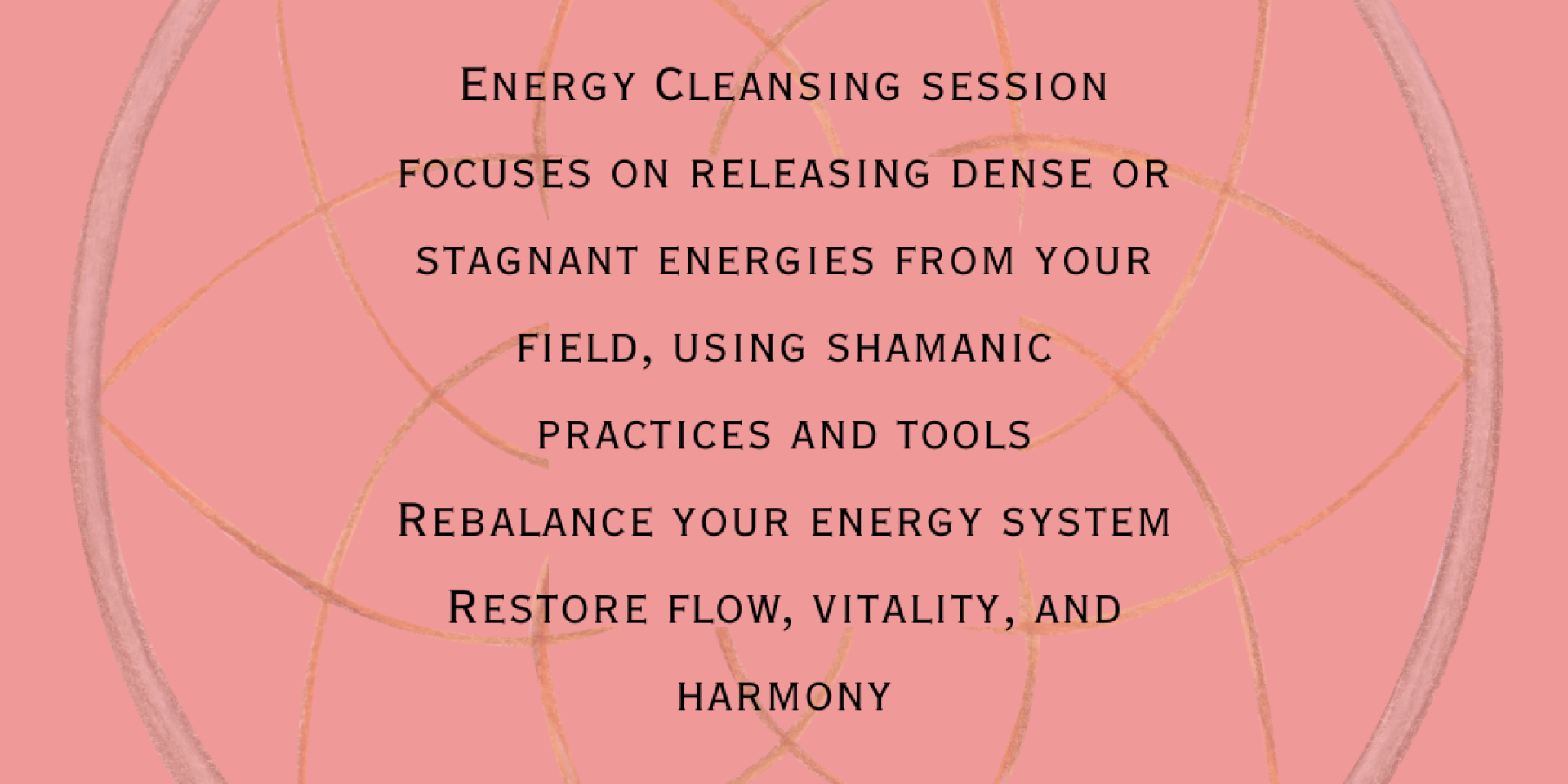 Energy Cleansing session focuses on releasing dense or stagnant energies from your field, using shamanic practices and tools

Rebalance your energy system

Restore flow, vitality, and harmony